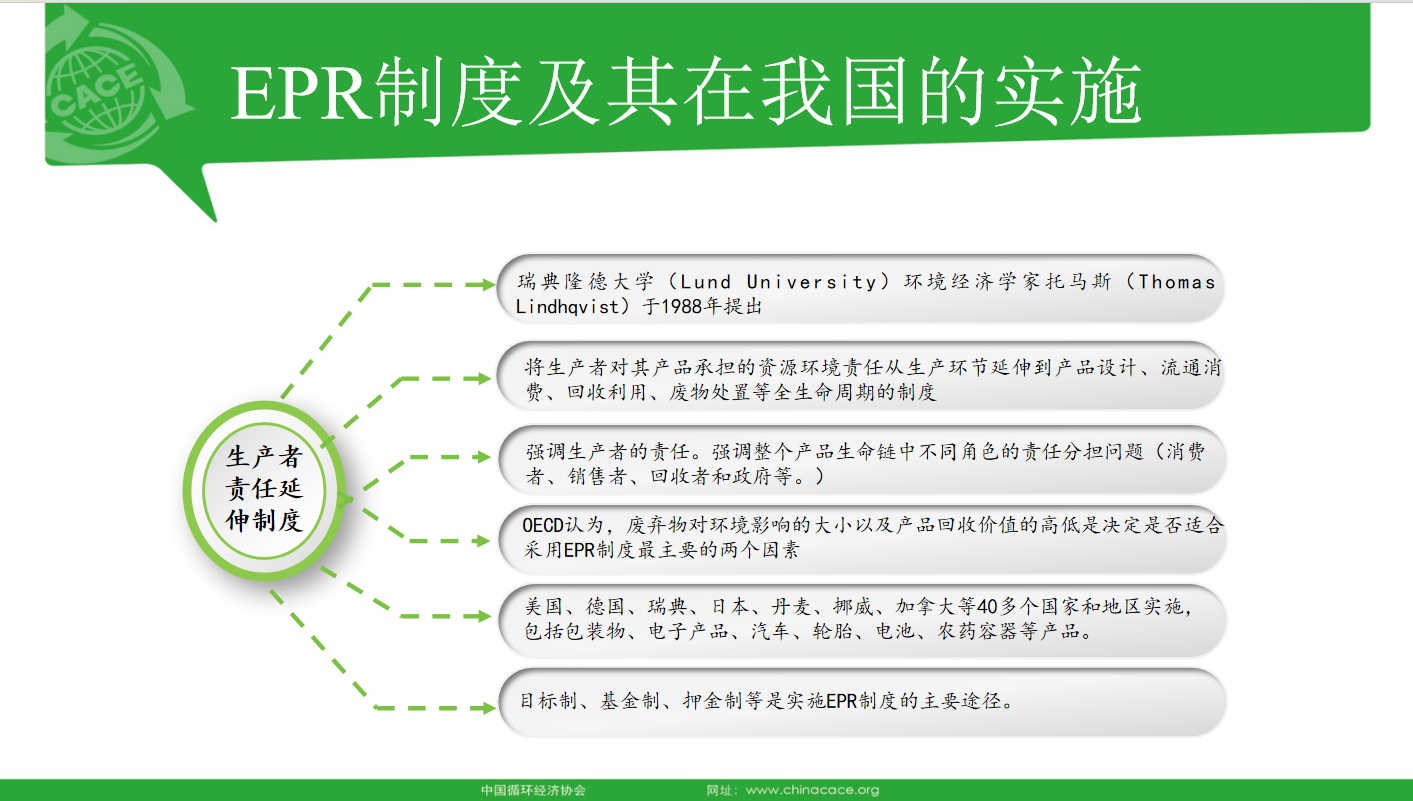 CACE

EPR制度及其在我国的实施

生产者责任延伸制度

瑞典隆德大学（Lund University）环境经济学家托马斯（Thomas Lindhqvist）于1988年提出

将生产者对其产品承担的资源环境责任从生产环节延伸到产品设计、流通消费、回收利用、废物处置等全生命周期的制度

强调生产者的责任。强调整个产品生命链中不同角色的责任分担问题（消费者、销售者、回收者和政府等。）

OECD认为，废弃物对环境影响的大小以及产品回收价值的高低是决定是否适合采用EPR制度最主要的两个因素

美国、德国、瑞典、日本、丹麦、挪威、加拿大等40多个国家和地区实施，包括包装物、电子产品、汽车、轮胎、电池、农药容器等产品。

目标制、基金制、押金制等是实施EPR制度的主要途径。

中国循环经济协会

网址：www.chinacace.org